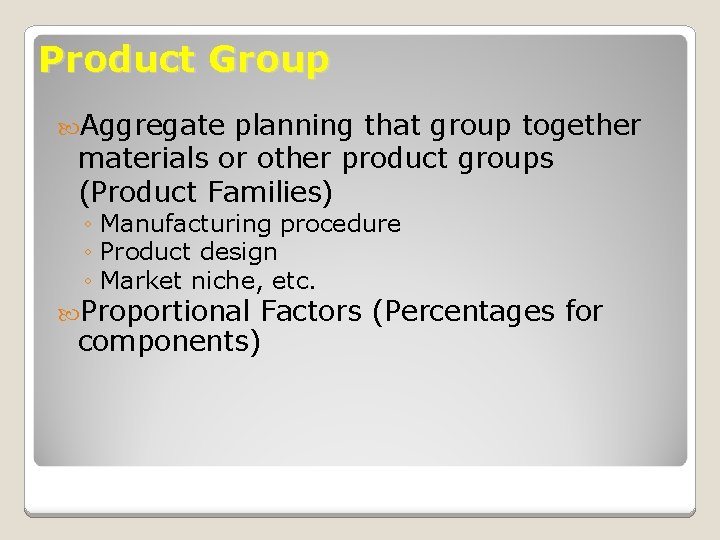 Product Group

Aggregate planning that group together materials or other product groups (Product Families)

◦ Manufacturing procedure
◦ Product design
◦ Market niche, etc.

Proportional Factors (Percentages for components)